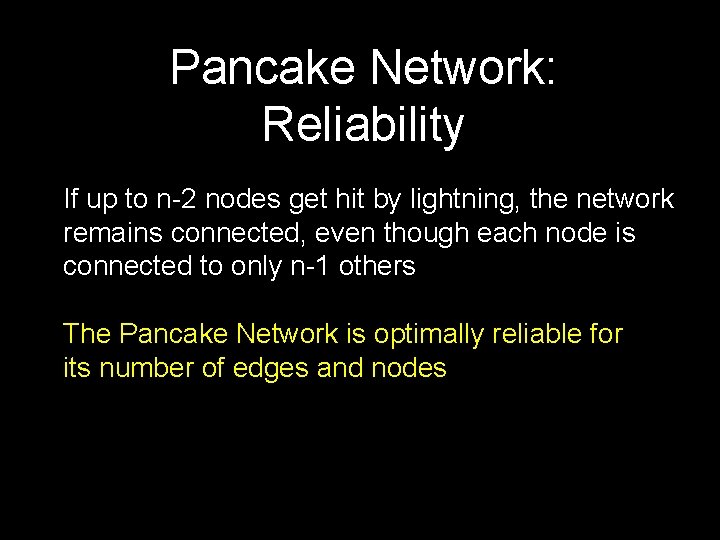 Pancake Network: Reliability

If up to n-2 nodes get hit by lightning, the network remains connected, even though each node is connected to only n-1 others

The Pancake Network is optimally reliable for its number of edges and nodes